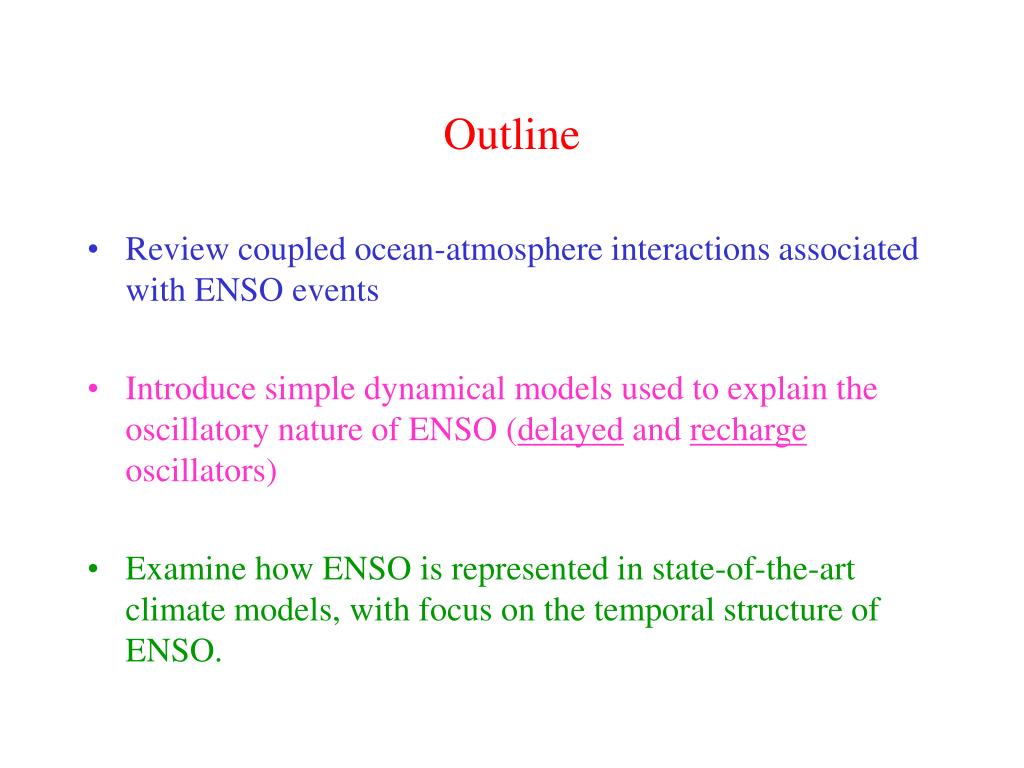 Outline

• Review coupled ocean-atmosphere interactions associated with ENSO events

• Introduce simple dynamical models used to explain the oscillatory nature of ENSO (delayed and recharge oscillators)

• Examine how ENSO is represented in state-of-the-art climate models, with focus on the temporal structure of ENSO.